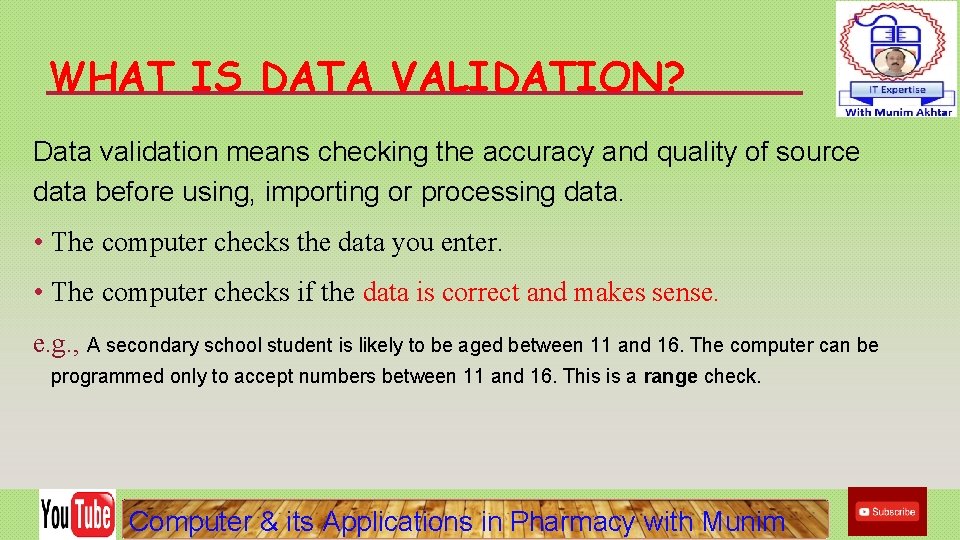 WHAT IS DATA VALIDATION?

IT Expertise
With Munim Akhtar

Data validation means checking the accuracy and quality of source data before using, importing or processing data.

• The computer checks the data you enter.

• The computer checks if the data is correct and makes sense.

e.g., A secondary school student is likely to be aged between 11 and 16. The computer can be programmed only to accept numbers between 11 and 16. This is a range check.

YouTube Computer & its Applications in Pharmacy with Munim Subscribe